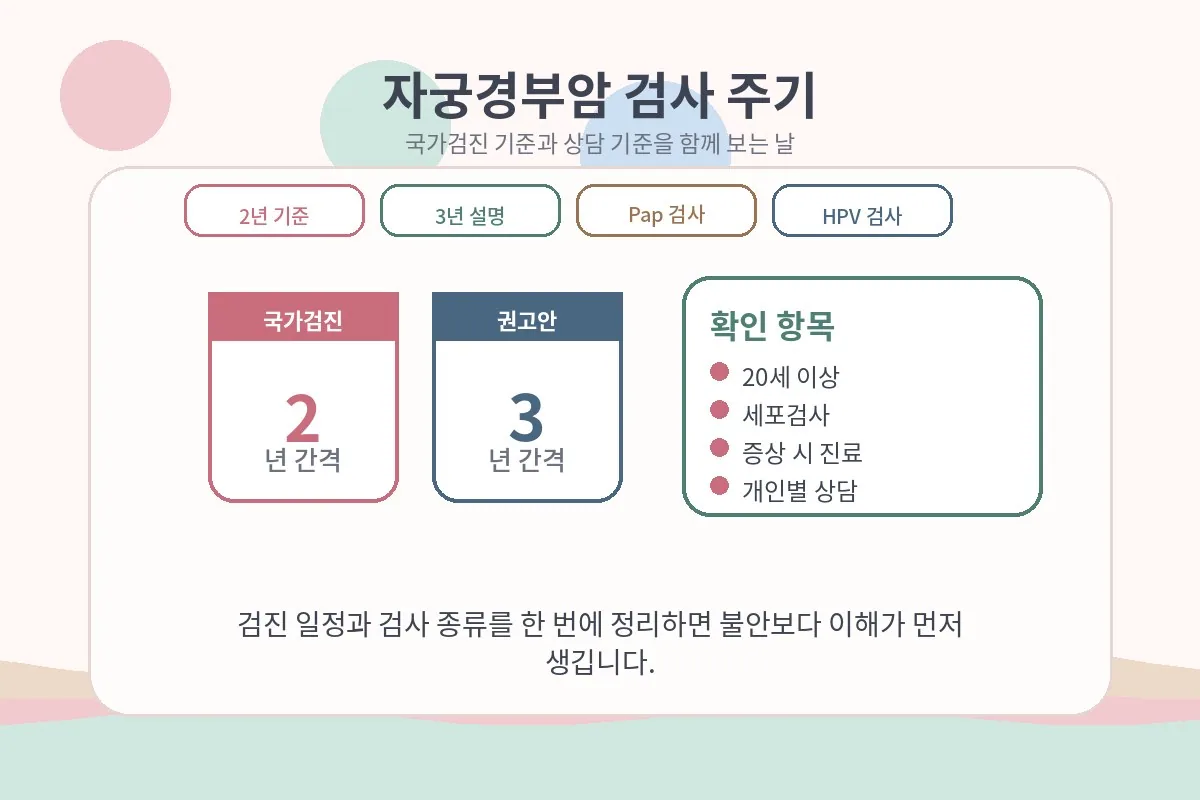 자궁경부암 검사 주기

국가검진 기준과 상담 기준을 함께 보는 날

2년 기준

3년 설명

Pap 검사

HPV 검사

국가검진

2

년 간격

권고안

3

년 간격

확인 항목

20세 이상

세포검사

증상 시 진료

개인별 상담

검진 일정과 검사 종류를 한 번에 정리하면 불안보다 이해가 먼저 생깁니다.